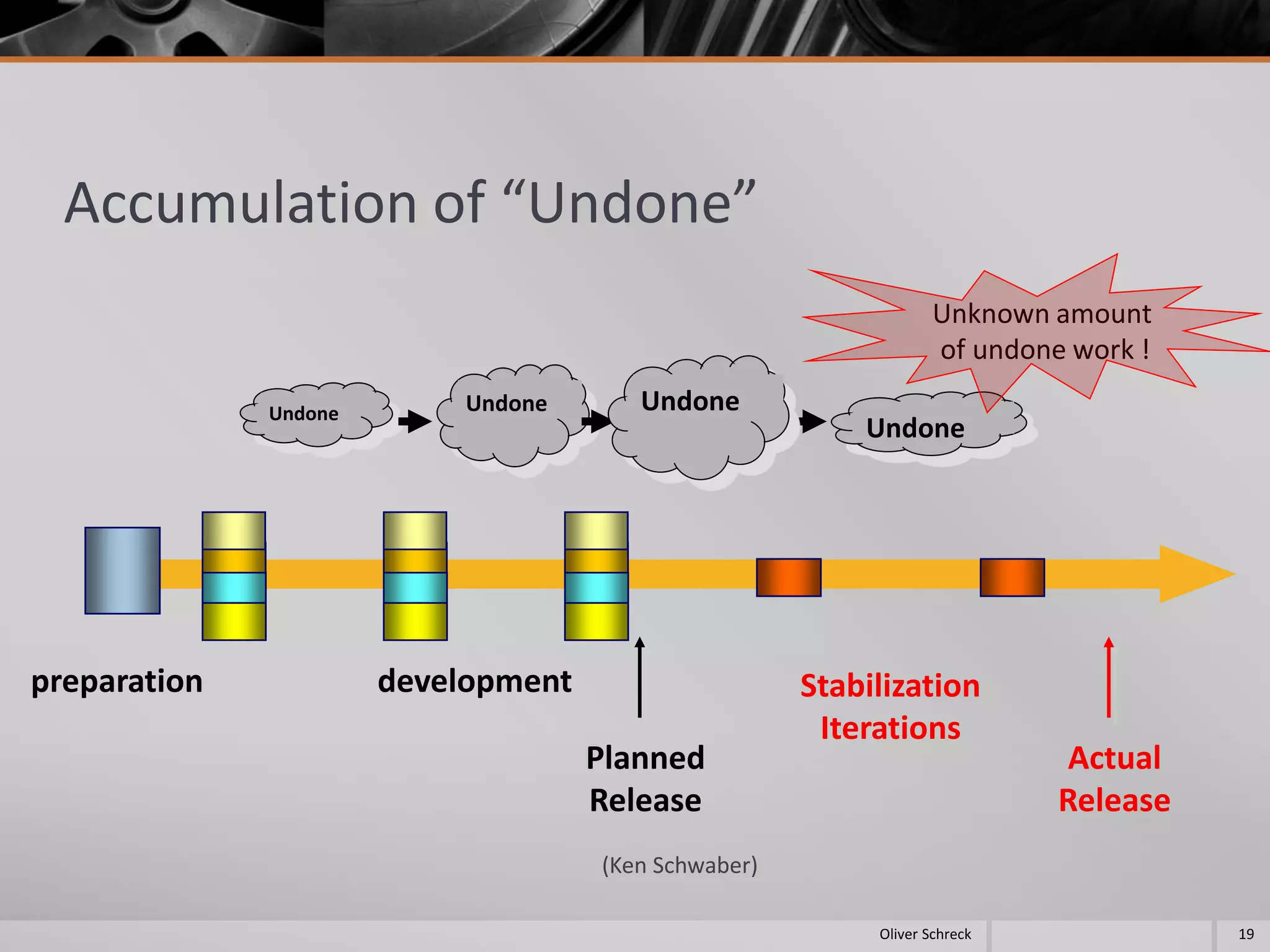 Accumulation of “Undone”

Unknown amount of undone work !

Undone

Undone

Undone

Undone

preparation

development

Planned Release

Stabilization Iterations

Actual Release

(Ken Schwaber)

Oliver Schreck

19